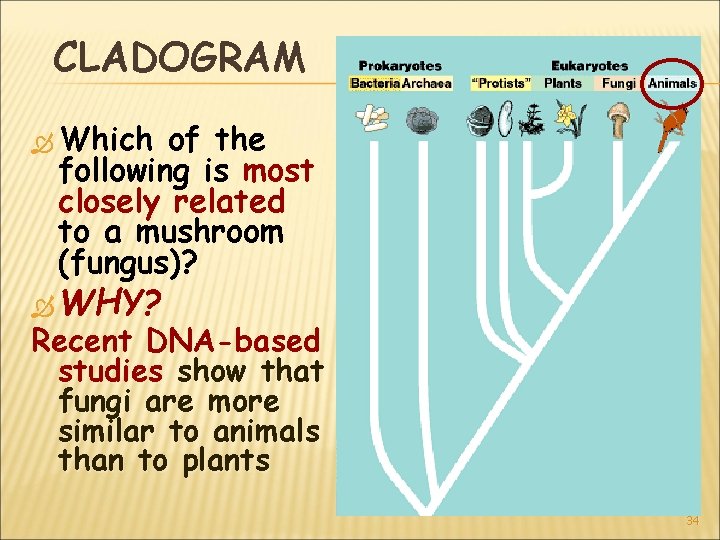 CLADOGRAM

Which of the following is most closely related to a mushroom (fungus)?

WHY?

Recent DNA-based studies show that fungi are more similar to animals than to plants

Prokaryotes
Bacteria Archaea

Eukaryotes
"Protists" Plants Fungi Animals

34